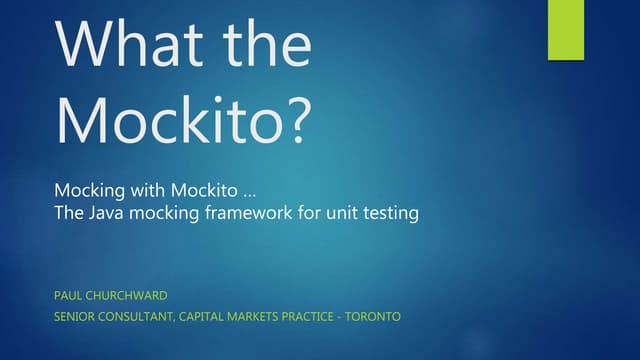 What the Mockito?

Mocking with Mockito …
The Java mocking framework for unit testing

PAUL CHURCHWARD

SENIOR CONSULTANT, CAPITAL MARKETS PRACTICE - TORONTO